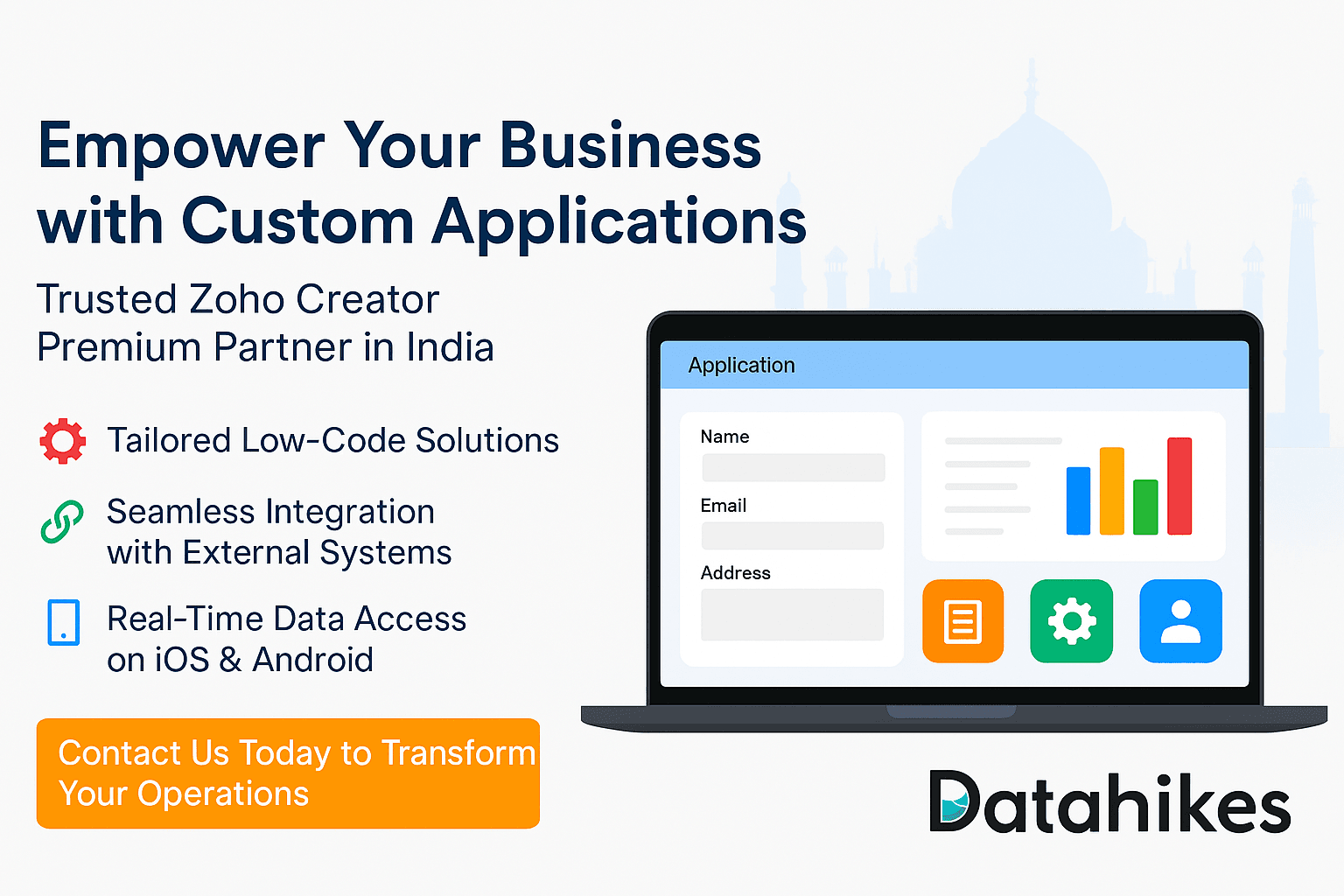 Empower Your Business with Custom Applications

Trusted Zoho Creator Premium Partner in India

Tailored Low-Code Solutions

Seamless Integration with External Systems

Real-Time Data Access on iOS & Android

Contact Us Today to Transform Your Operations

Application

Name

Email

Address

Datahikes